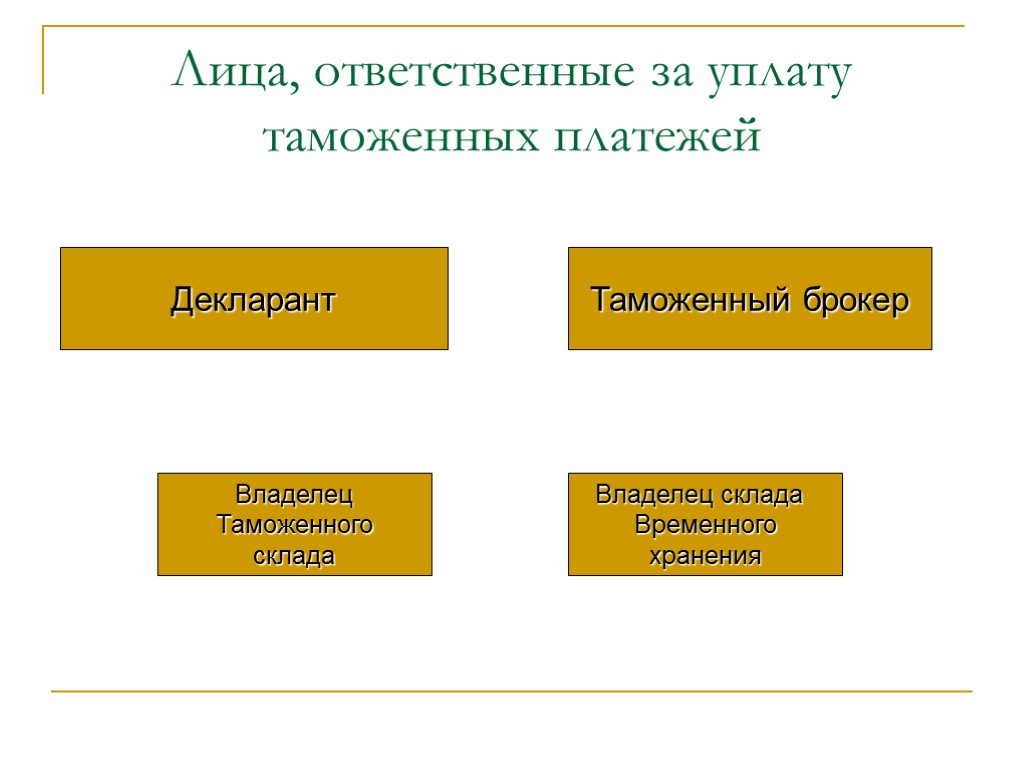 Лица, ответственные за уплату таможенных платежей

Декларант

Таможенный брокер

Владелец Таможенного склада

Владелец склада Временного хранения